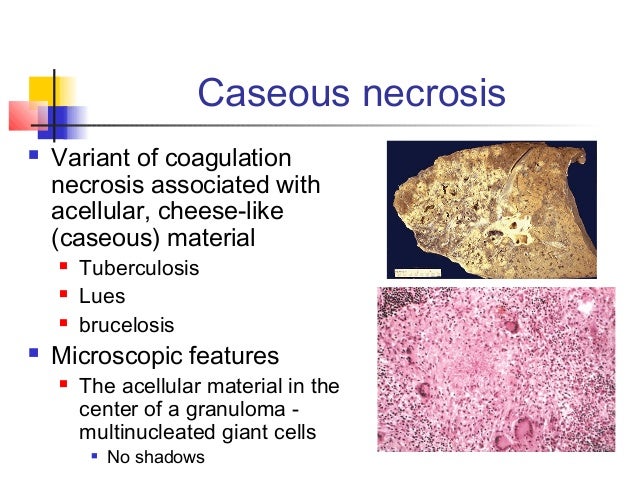 Caseous necrosis

- Variant of coagulation necrosis associated with acellular, cheese-like (caseous) material
  - Tuberculosis
  - Lues
  - brucelosis
- Microscopic features
  - The acellular material in the center of a granuloma - multinucleated giant cells
    - No shadows